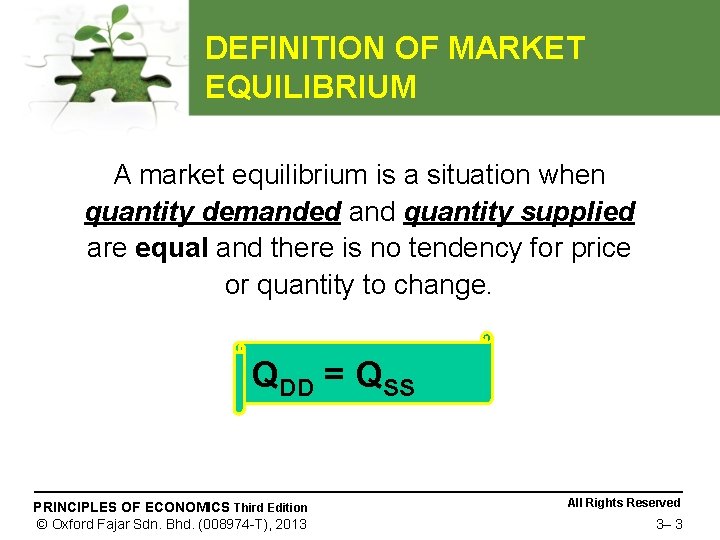 DEFINITION OF MARKET EQUILIBRIUM

A market equilibrium is a situation when quantity demanded and quantity supplied are equal and there is no tendency for price or quantity to change.

$Q_{DD} = Q_{SS}$

PRINCIPLES OF ECONOMICS Third Edition
© Oxford Fajar Sdn. Bhd. (008974-T), 2013

All Rights Reserved
3– 3